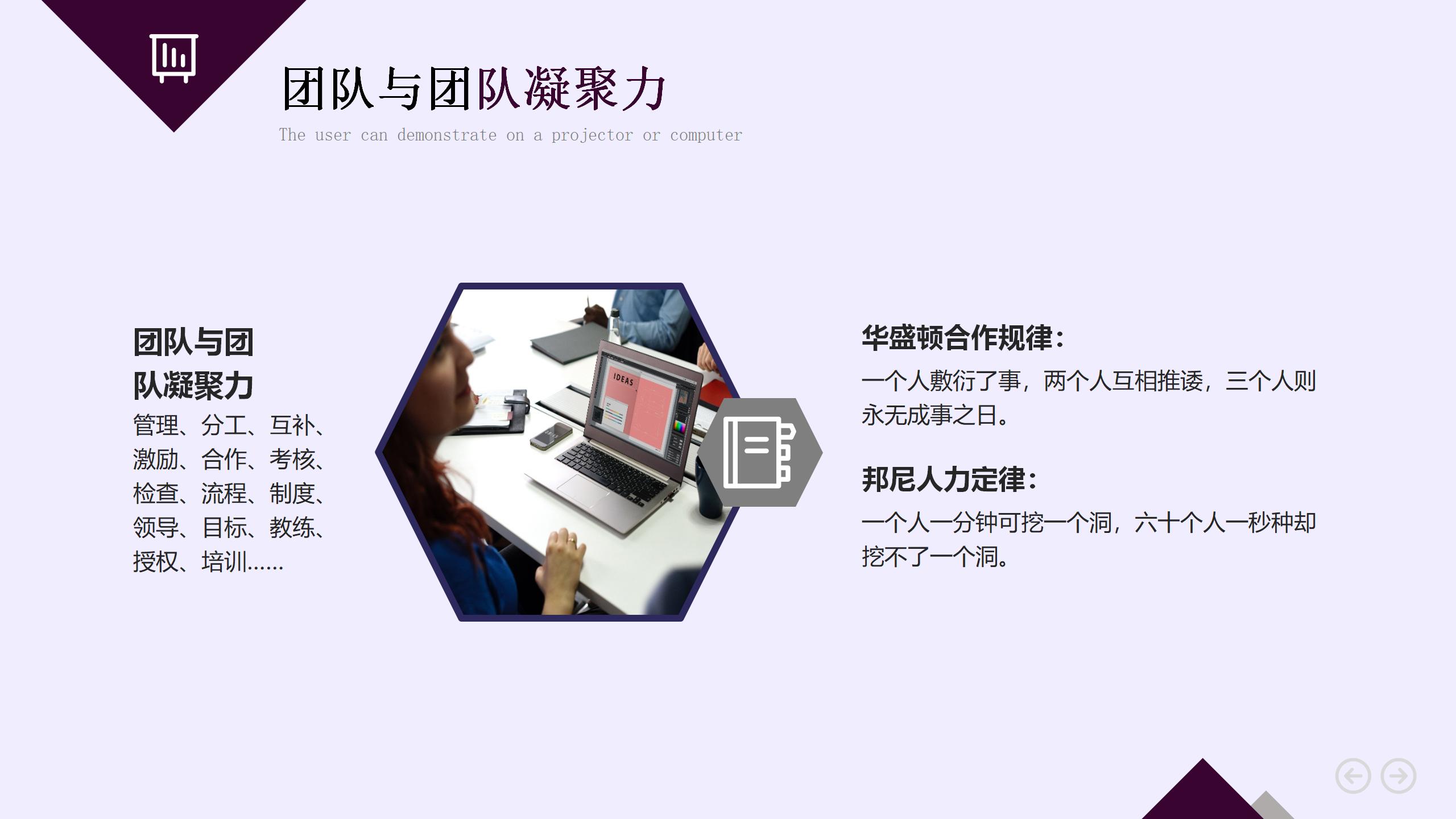 团队与团队凝聚力

The user can demonstrate on a projector or computer

团队与团队凝聚力

管理、分工、互补、激励、合作、考核、检查、流程、制度、领导、目标、教练、授权、培训……

IDEAS

华盛顿合作规律：

一个人敷衍了事，两个人互相推诿，三个人则永无成事之日。

邦尼人力定律：

一个人一分钟可挖一个洞，六十个人一秒种却挖不了一个洞。